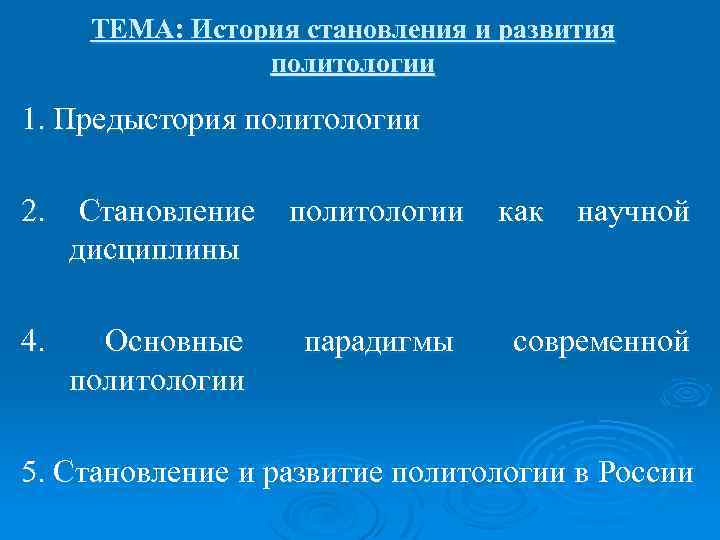 ТЕМА: История становления и развития политологии

1. Предыстория политологии

2. Становление политологии как научной дисциплины

4. Основные парадигмы современной политологии

5. Становление и развитие политологии в России